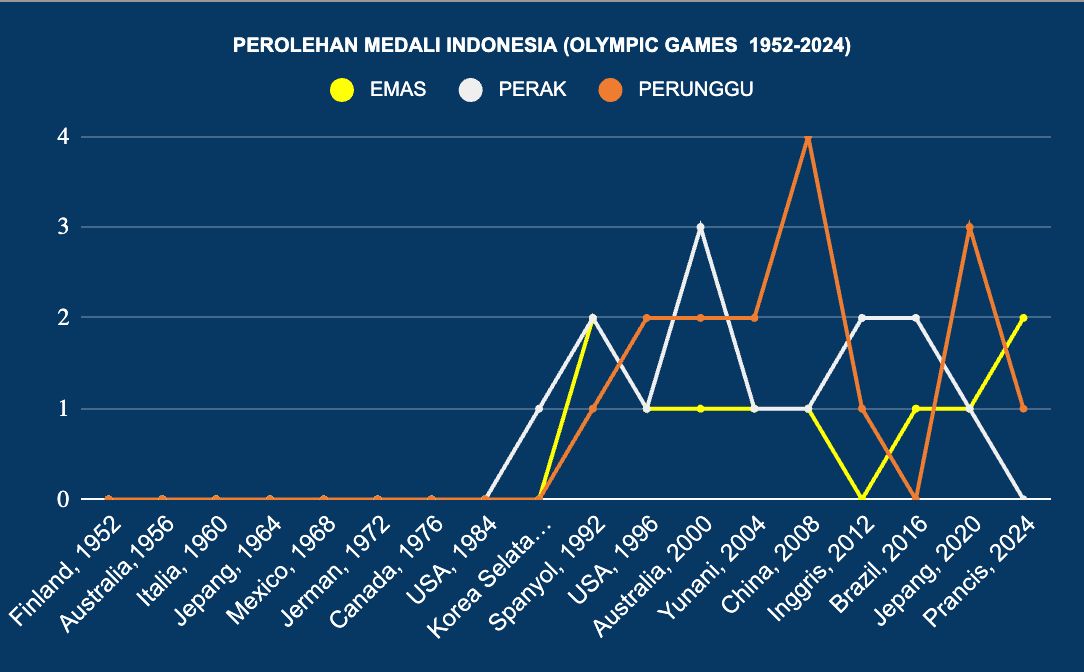 PEROLEHAN MEDALI INDONESIA (OLYMPIC GAMES 1952-2024)

EMAS PERAK PERUNGGU

4
3
2
1
0

Finland, 1952
Australia,1956
Italia, 1960
Jepang, 1964
Mexico, 1968
Jerman, 1972
Canada, 1976
USA, 1984
Korea Selata...
Spanyol, 1992
USA, 1996
Australia, 2000
Yunani, 2004
China, 2008
Inggris, 2012
Brazil, 2016
Jepang, 2020
Prancis, 2024